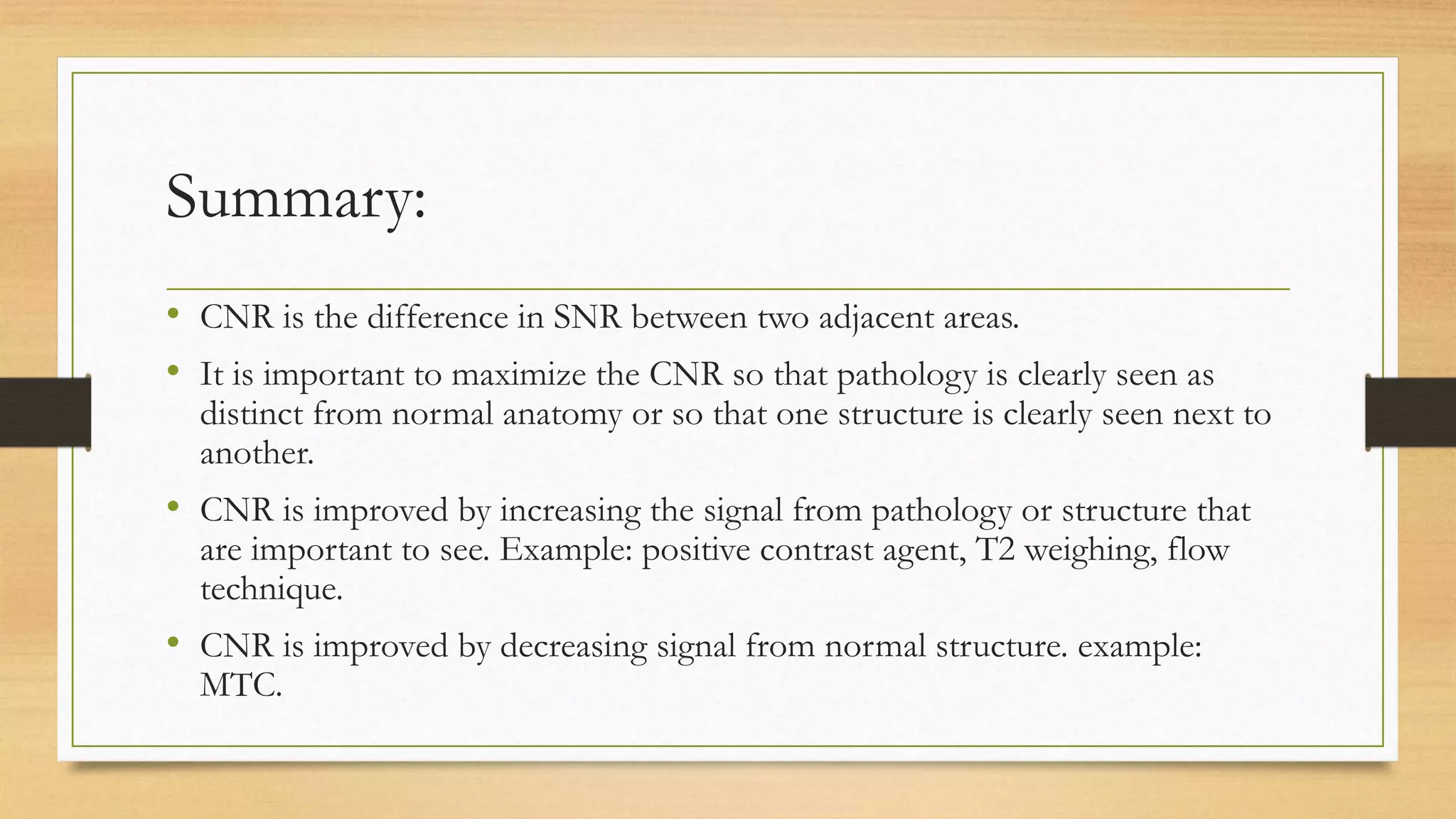 Summary:

• CNR is the difference in SNR between two adjacent areas.
• It is important to maximize the CNR so that pathology is clearly seen as distinct from normal anatomy or so that one structure is clearly seen next to another.
• CNR is improved by increasing the signal from pathology or structure that are important to see. Example: positive contrast agent, T2 weighing, flow technique.
• CNR is improved by decreasing signal from normal structure. example: MTC.